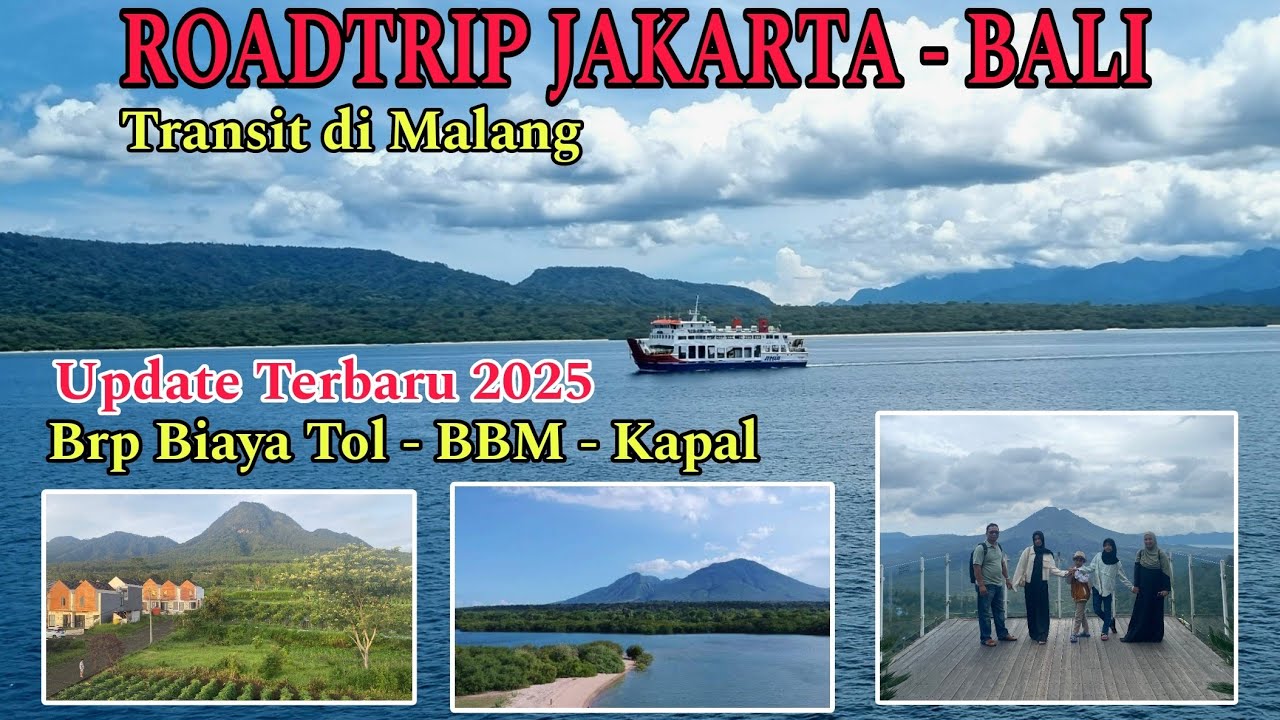 ROADTRIP JAKARTA - BALI

Transit di Malang

Update Terbaru 2025

Brp Biaya Tol - BBM - Kapal